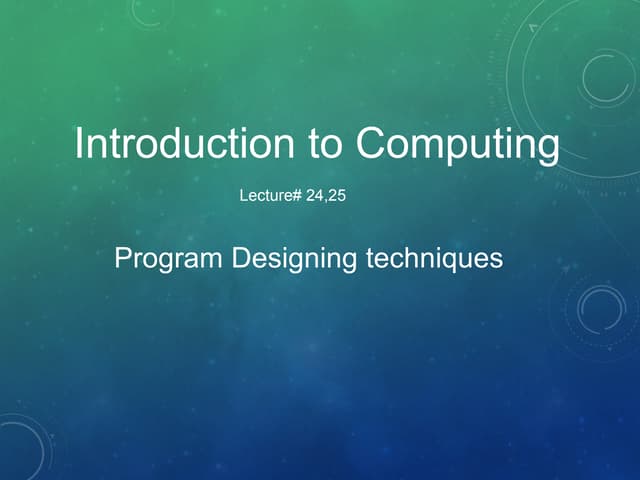 Introduction to Computing

Lecture# 24,25

Program Designing techniques